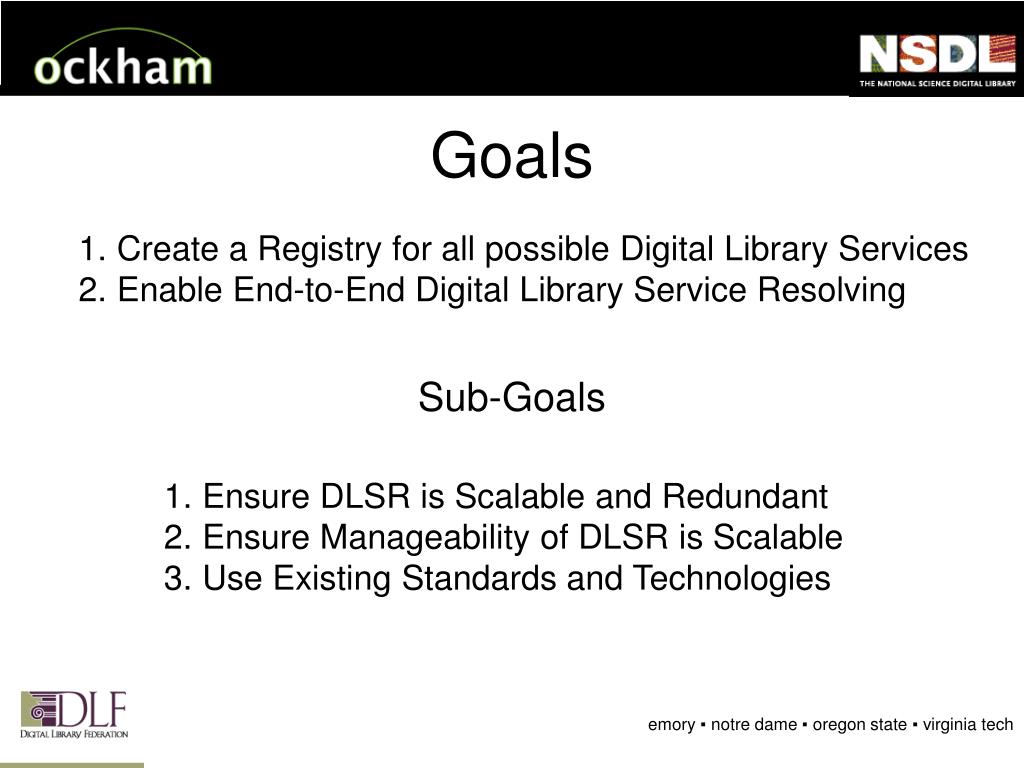 ockham

NSDL
THE NATIONAL SCIENCE DIGITAL LIBRARY

Goals

1. Create a Registry for all possible Digital Library Services
2. Enable End-to-End Digital Library Service Resolving

Sub-Goals

1. Ensure DLSR is Scalable and Redundant
2. Ensure Manageability of DLSR is Scalable
3. Use Existing Standards and Technologies

DLF
DIGITAL LIBRARY FEDERATION

emory ▪ notre dame ▪ oregon state ▪ virginia tech